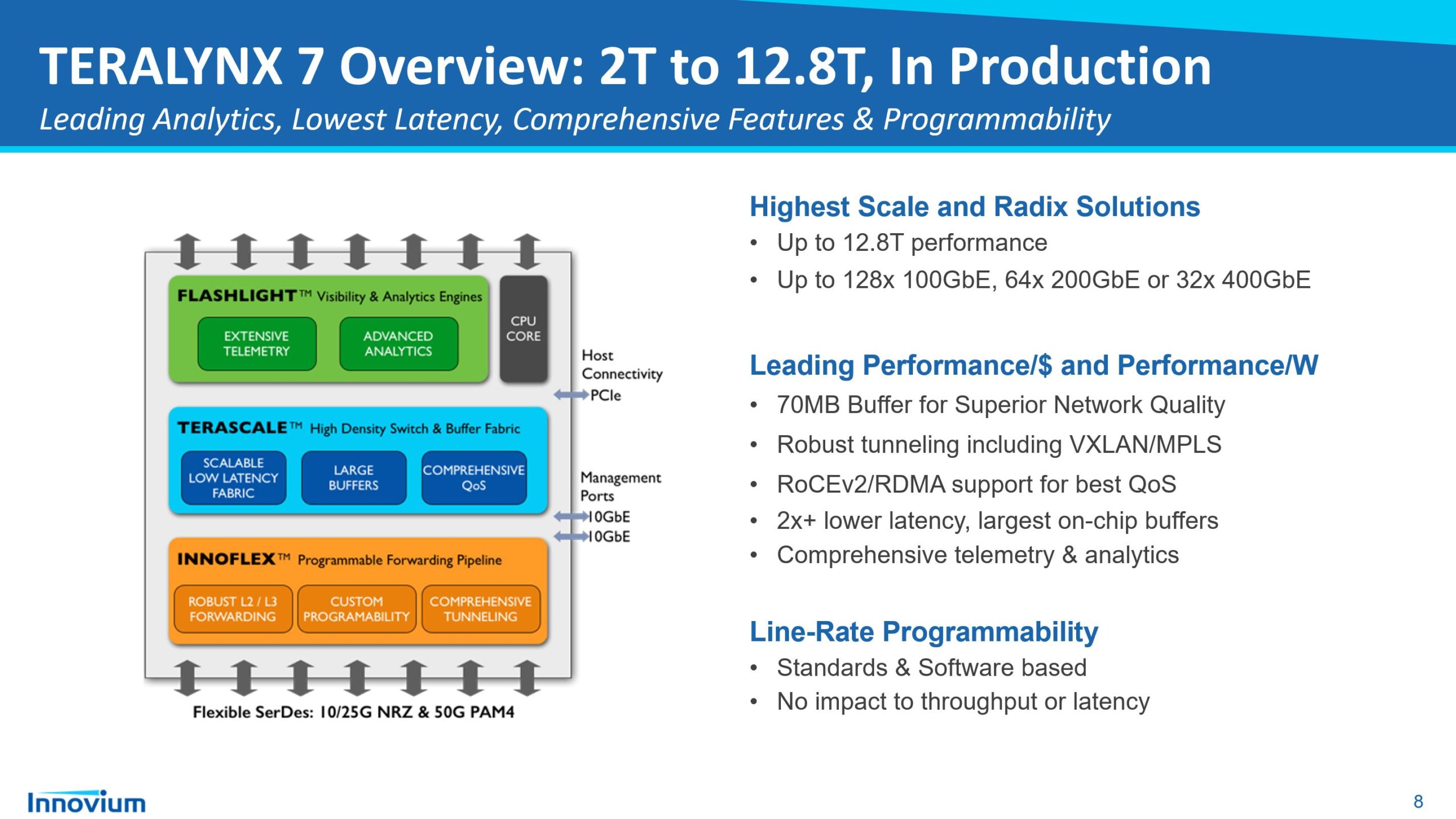 TERALYNX 7 Overview: 2T to 12.8T, In Production

Leading Analytics, Lowest Latency, Comprehensive Features & Programmability

FLASHLIGHT™ Visibility & Analytics Engines

EXTENSIVE TELEMETRY

ADVANCED ANALYTICS

CPU CORE

Host Connectivity

PCIe

TERASCALE™ High Density Switch & Buffer Fabric

SCALABLE LOW LATENCY FABRIC

LARGE BUFFERS

COMPREHENSIVE QoS

Management Ports

10GbE

10GbE

INNOFLEX™ Programmable Forwarding Pipeline

ROBUST L2 / L3 FORWARDING

CUSTOM PROGRAMABILITY

COMPREHENSIVE TUNNELING

Flexible SerDes: 10/25G NRZ & 50G PAM4

Highest Scale and Radix Solutions
• Up to 12.8T performance
• Up to 128x 100GbE, 64x 200GbE or 32x 400GbE

Leading Performance/$ and Performance/W
• 70MB Buffer for Superior Network Quality
• Robust tunneling including VXLAN/MPLS
• RoCEv2/RDMA support for best QoS
• 2x+ lower latency, largest on-chip buffers
• Comprehensive telemetry & analytics

Line-Rate Programmability
• Standards & Software based
• No impact to throughput or latency

Innovium

8